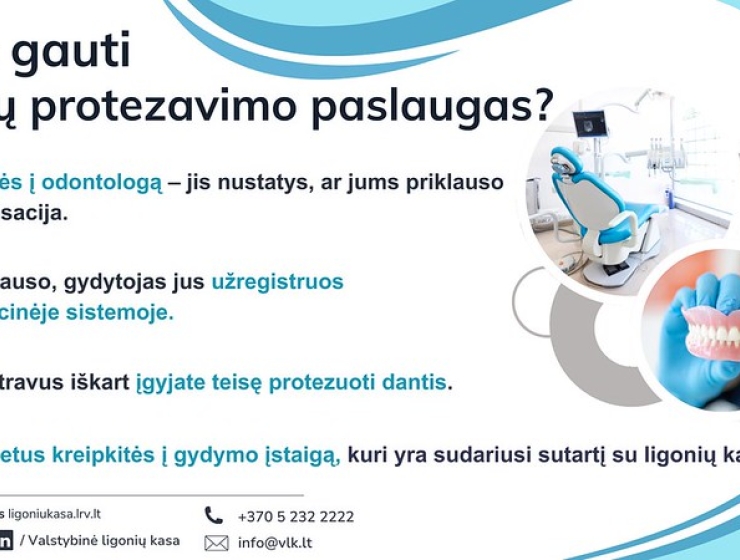 gauti
ų protezavimo paslaugas?

ės į odontologą – jis nustatys, ar jums priklauso
sacija.

auso, gydytojas jus užregistruos
cinėje sistemoje.

travus iškart įgyjate teisę protezuoti dantis.

etus kreipkitės į gydymo įstaigą, kuri yra sudariusi sutartį su ligonių ka

s ligoniukasa.lrv.lt
in / Valstybinė ligonių kasa
+370 5 232 2222
info@vlk.lt